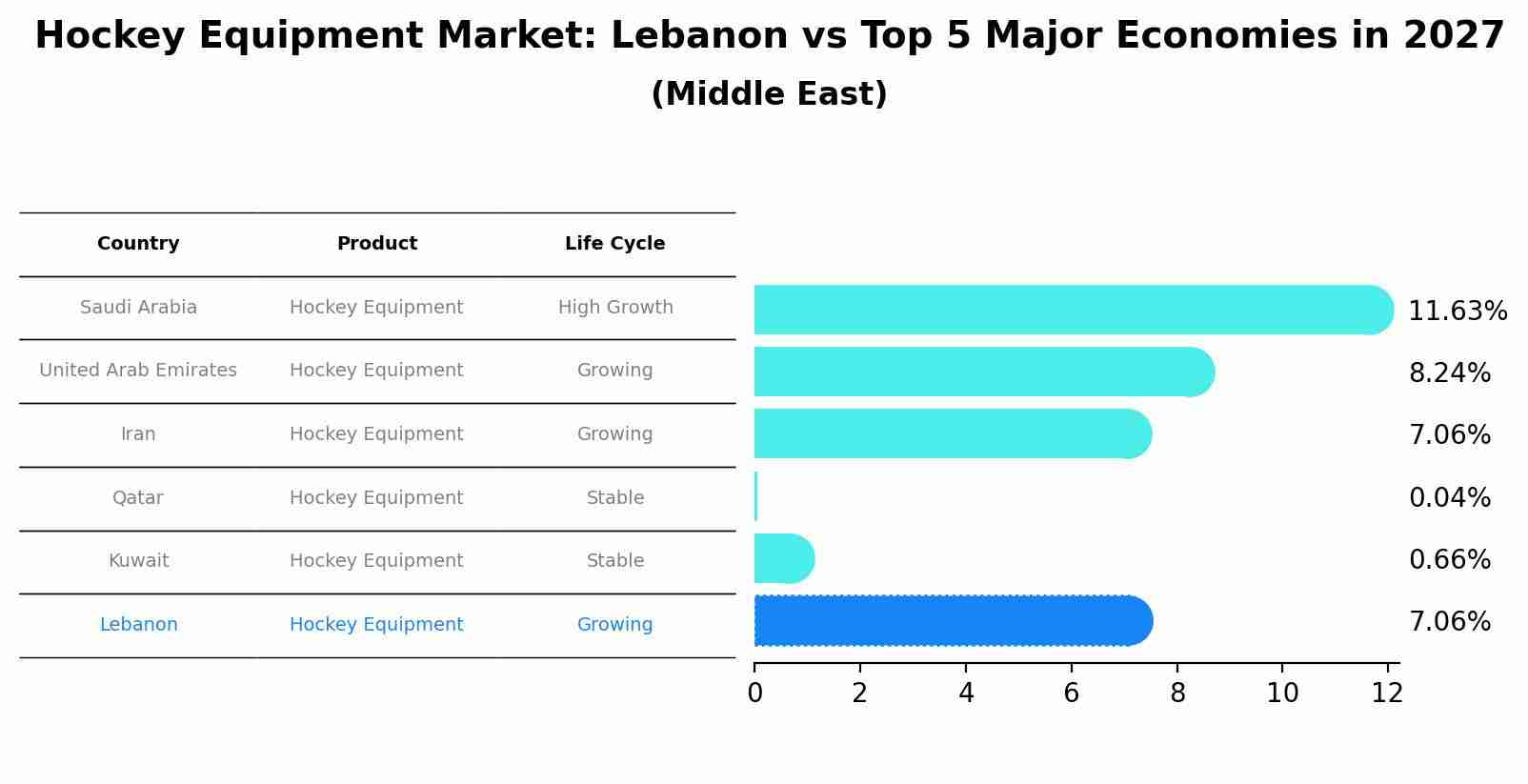 Hockey Equipment Market: Lebanon vs Top 5 Major Economies in 2027
(Middle East)

| Country | Product | Life Cycle |
|---|---|---|
| Saudi Arabia | Hockey Equipment | High Growth |
| United Arab Emirates | Hockey Equipment | Growing |
| Iran | Hockey Equipment | Growing |
| Qatar | Hockey Equipment | Stable |
| Kuwait | Hockey Equipment | Stable |
| Lebanon | Hockey Equipment | Growing |

11.63%
8.24%
7.06%
0.04%
0.66%
7.06%

0 2 4 6 8 10 12